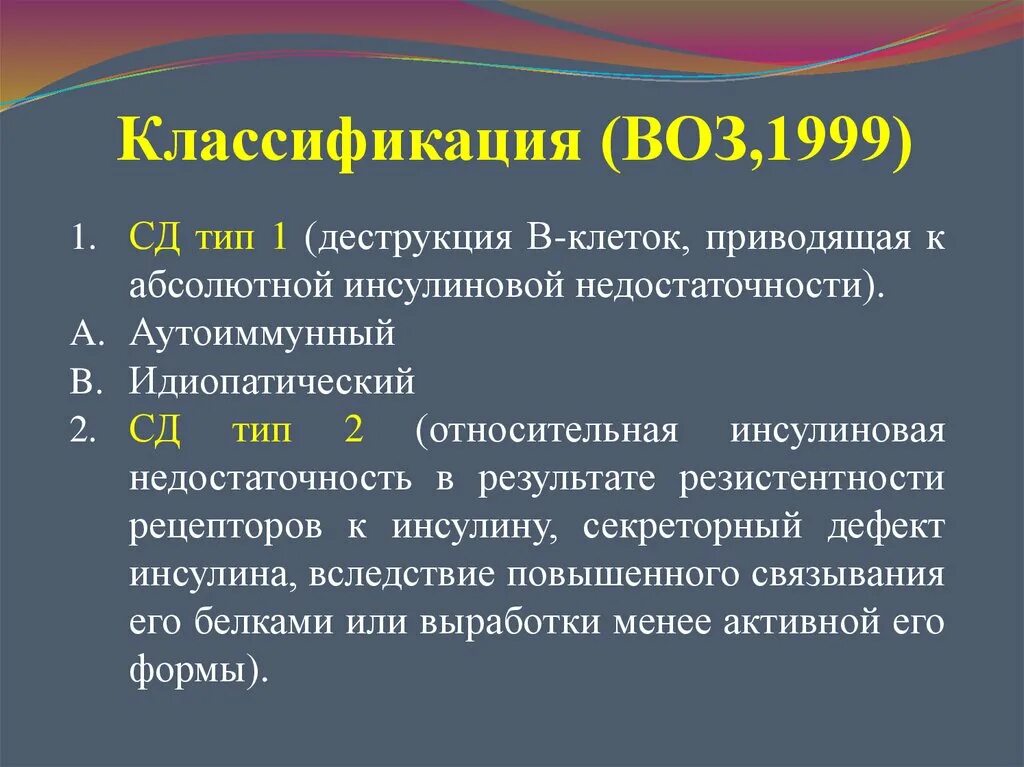 Классификация (ВОЗ,1999)

1. СД тип 1 (деструкция В-клеток, приводящая к абсолютной инсулиновой недостаточности).
A. Аутоиммунный
B. Идиопатический
2. СД тип 2 (относительная инсулиновая недостаточность в результате резистентности рецепторов к инсулину, секреторный дефект инсулина, вследствие повышенного связывания его белками или выработки менее активной его формы).